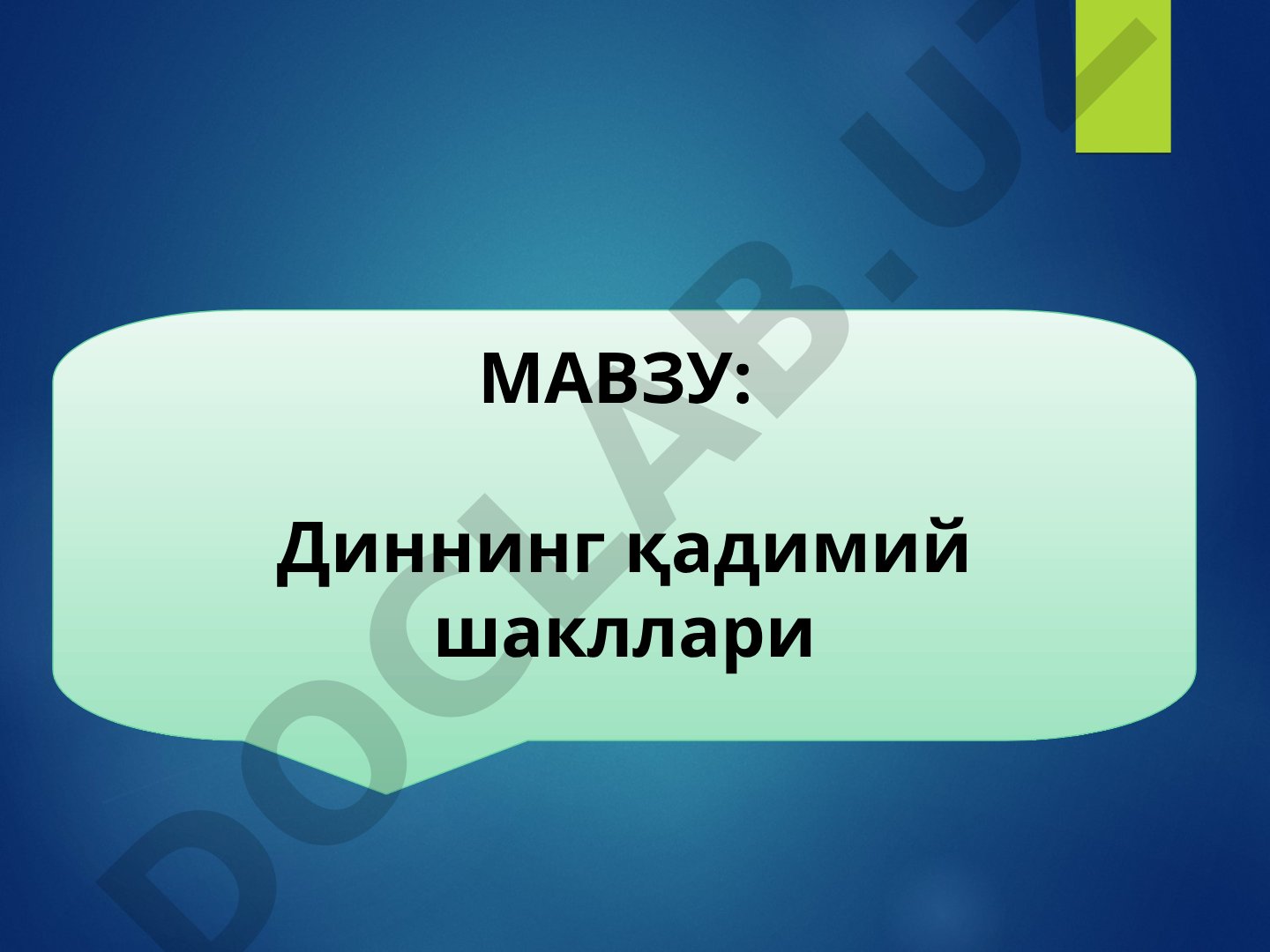 МАВЗУ:

Диннинг қадимий шакллари

DOCLAB.UZ